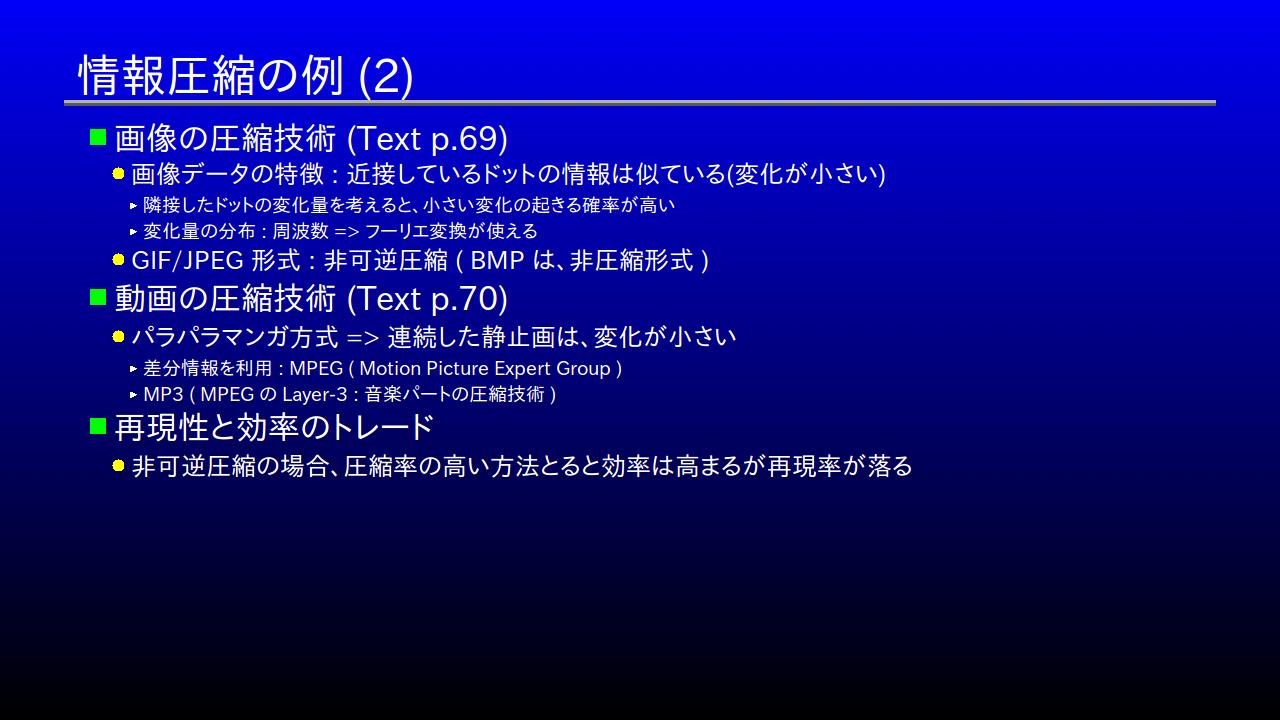 情報圧縮の例 (2)

画像の圧縮技術 (Text p.69)

画像データの特徴 : 近接しているドットの情報は似ている(変化が小さい)

隣接したドットの変化量を考えると、小さい変化の起きる確率が高い

変化量の分布 : 周波数 => フーリエ変換が使える

GIF/JPEG 形式 : 非可逆圧縮 ( BMP は、非圧縮形式 )

動画の圧縮技術 (Text p.70)

パラパラマンガ方式 => 連続した静止画は、変化が小さい

差分情報を利用 : MPEG ( Motion Picture Expert Group )

MP3 ( MPEG の Layer-3 : 音楽パートの圧縮技術 )

再現性と効率のトレード

非可逆圧縮の場合、圧縮率の高い方法とると効率は高まるが再現率が落る